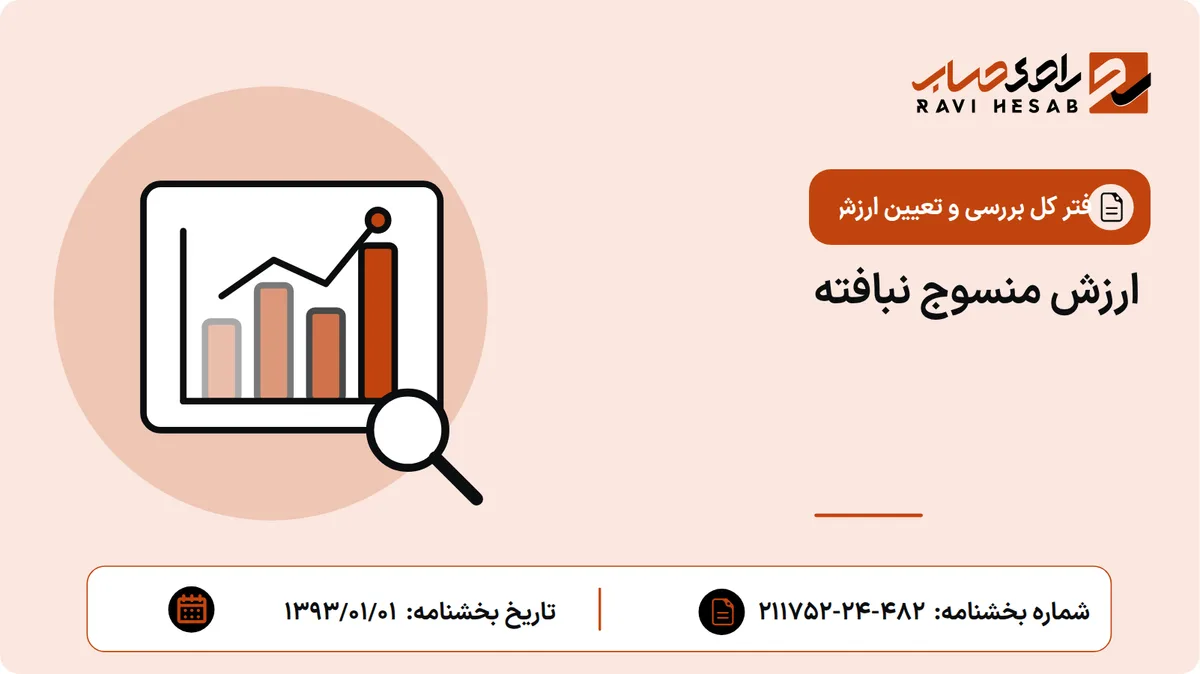 راوی حساب
RAVI HESAB

فتر کل بررسی و تعیین ارزش

ارزش منسوج نبافته

شماره بخشنامه: ۲۱۱۷۵۲-۲۴-۴۸۲

تاریخ بخشنامه: ۱۳۹۳/۰۱/۰۱